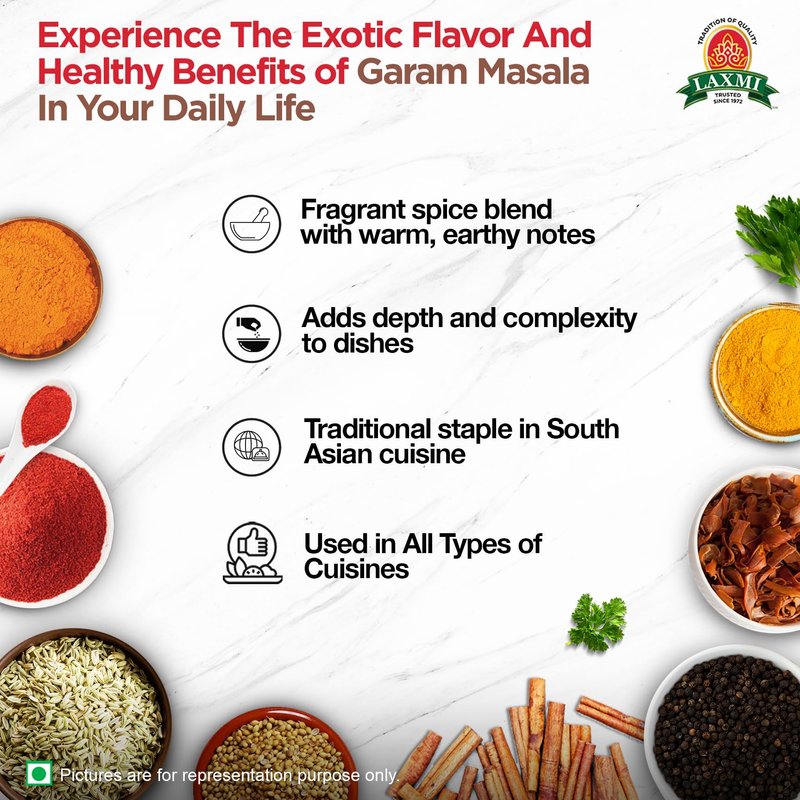 Experience The Exotic Flavor And Healthy Benefits of Garam Masala In Your Daily Life

TRADITION OF QUALITY
LAXMI
TRUSTED SINCE 1972

Fragrant spice blend with warm, earthy notes

Adds depth and complexity to dishes

Traditional staple in South Asian cuisine

Used in All Types of Cuisines

Pictures are for representation purpose only.